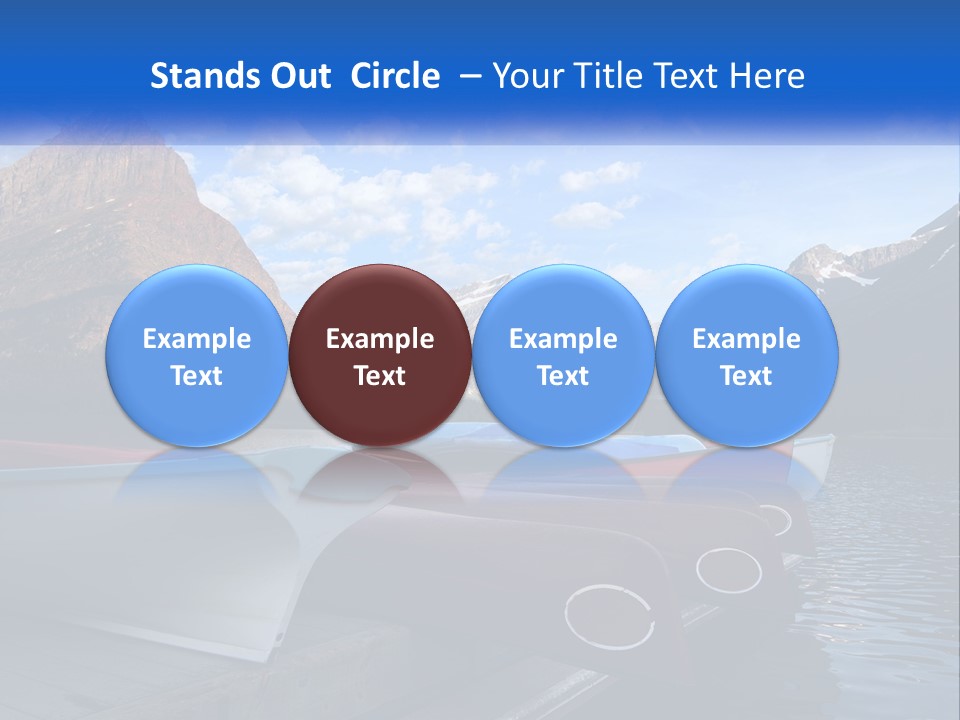 Stands Out Circle – Your Title Text Here

Example Text

Example Text

Example Text

Example Text